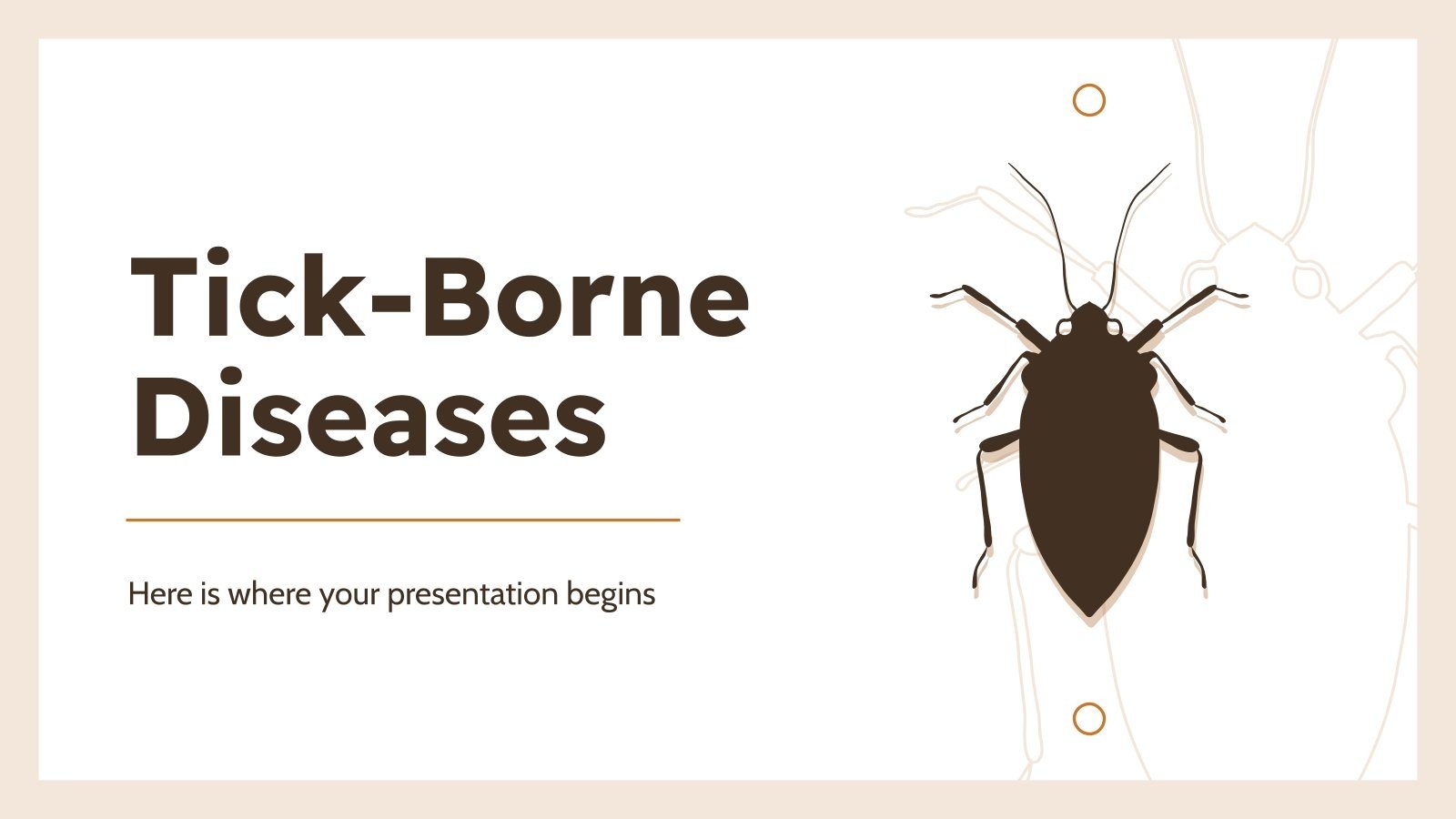 Tick-Borne Diseases

Here is where your presentation begins